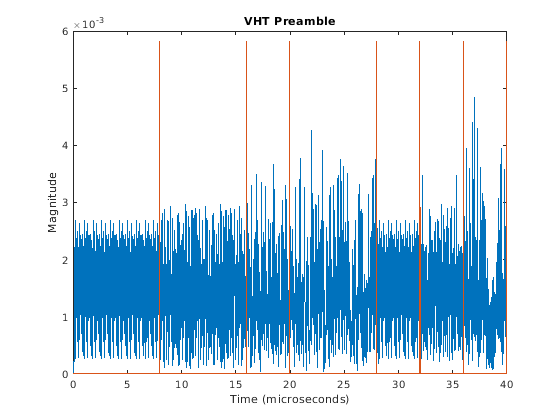 VHT Preamble

$\times 10^{-3}$

6
5
4
3
2
1
0

Magnitude

0 5 10 15 20 25 30 35 40

Time (microseconds)